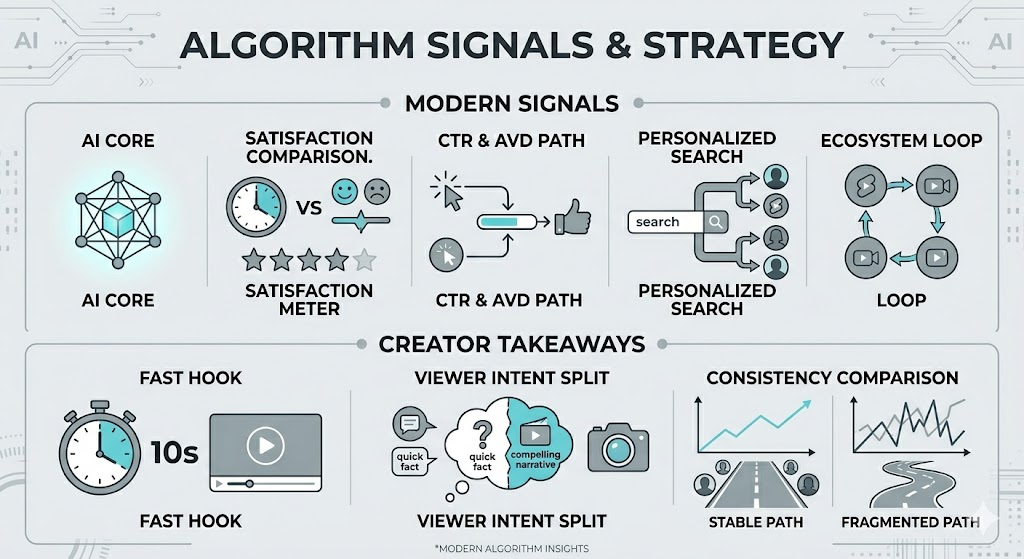 AI

AI

ALGORITHM SIGNALS & STRATEGY

MODERN SIGNALS

AI CORE

AI CORE

SATISFACTION COMPARISON.

VS

SATISFACTION METER

CTR & AVD PATH

CTR & AVD PATH

PERSONALIZED SEARCH

search

PERSONALIZED SEARCH

ECOSYSTEM LOOP

LOOP

CREATOR TAKEAWAYS

FAST HOOK

10s

FAST HOOK

VIEWER INTENT SPLIT

quick fact

quick fact

compelling narrative

VIEWER INTENT SPLIT

CONSISTENCY COMPARISON

STABLE PATH

FRAGMENTED PATH

*MODERN ALGORITHM INSIGHTS